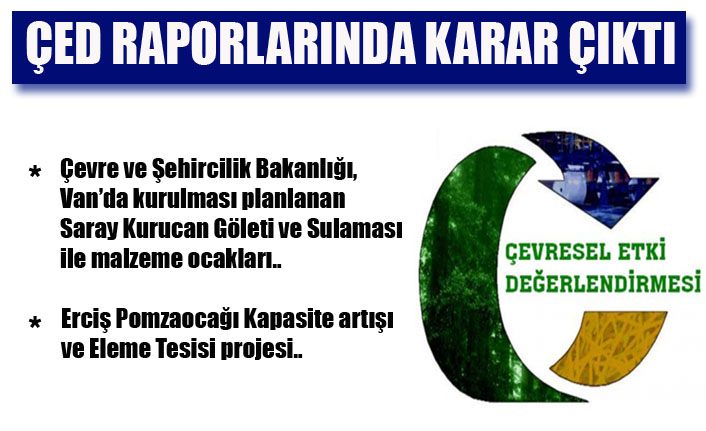 ÇED RAPORLARINDA KARAR ÇIKTI

* Çevre ve Şehircilik Bakanlığı, Van'da kurulması planlanan Saray Kurucan Göleti ve Sulaması ile malzeme ocakları..

* Erciş Pomzaocağı Kapasite artışı ve Eleme Tesisi projesi..

ÇEVRESEL ETKİ DEĞERLENDİRMESİ